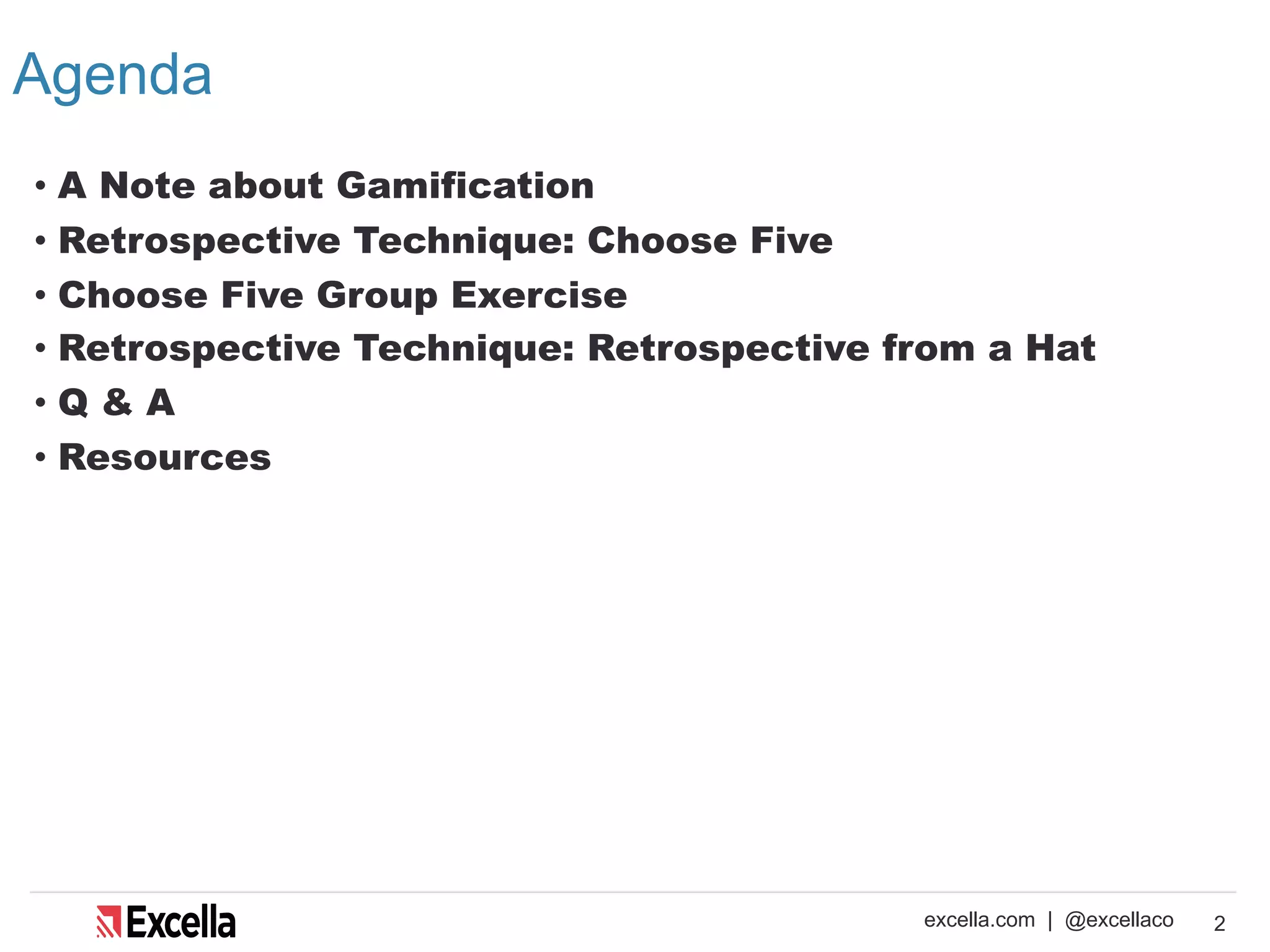 Agenda

• A Note about Gamification
• Retrospective Technique: Choose Five
• Choose Five Group Exercise
• Retrospective Technique: Retrospective from a Hat
• Q & A
• Resources

Excella

excella.com | @excellaco 2